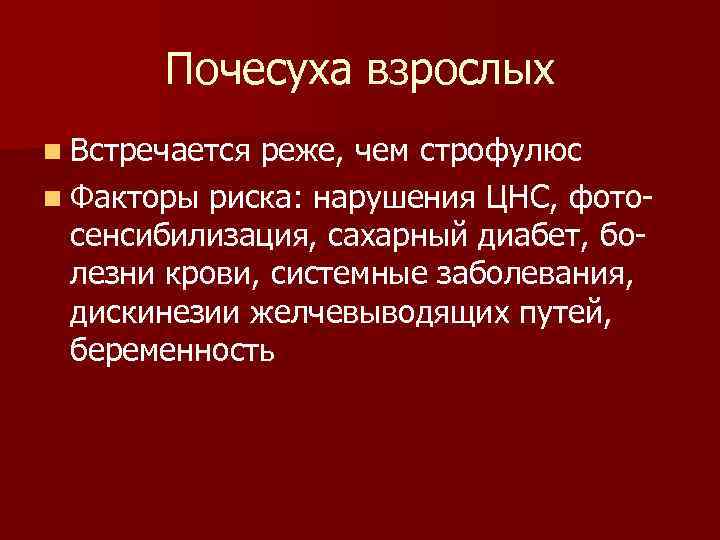 Почесуха взрослых

Встречается реже, чем строфулюс

Факторы риска: нарушения ЦНС, фотосенсибилизация, сахарный диабет, болезни крови, системные заболевания, дискинезии желчевыводящих путей, беременность